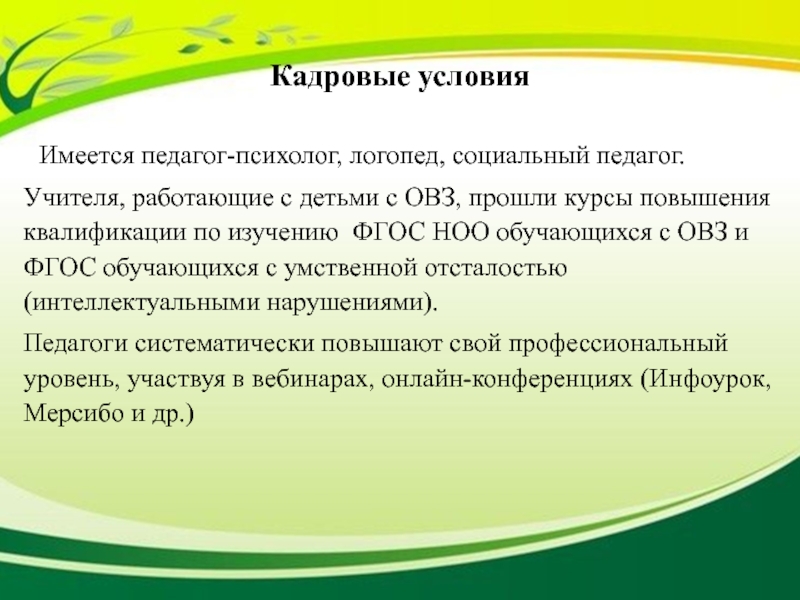 Кадровые условия

Имеется педагог-психолог, логопед, социальный педагог.

Учителя, работающие с детьми с ОВЗ, прошли курсы повышения квалификации по изучению ФГОС НОО обучающихся с ОВЗ и ФГОС обучающихся с умственной отсталостью (интеллектуальными нарушениями).

Педагоги систематически повышают свой профессиональный уровень, участвуя в вебинарах, онлайн-конференциях (Инфоурок, Мерсибо и др.)